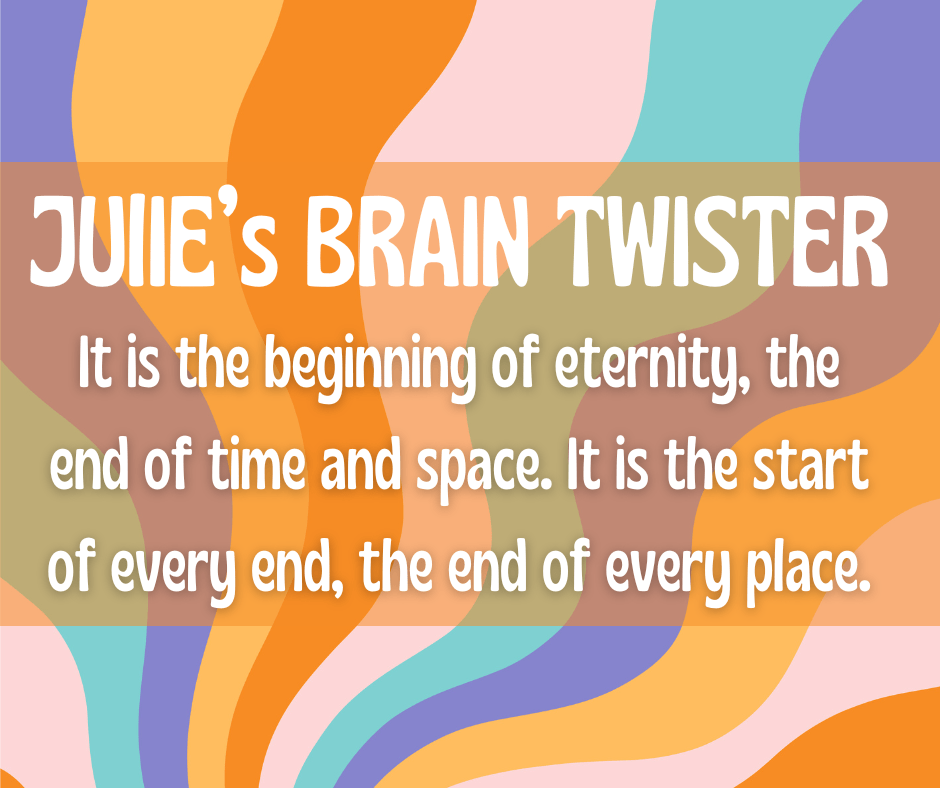 JUlIE's BRAIN TWISTER

It is the beginning of eternity, the end of time and space. It is the start of every end, the end of every place.